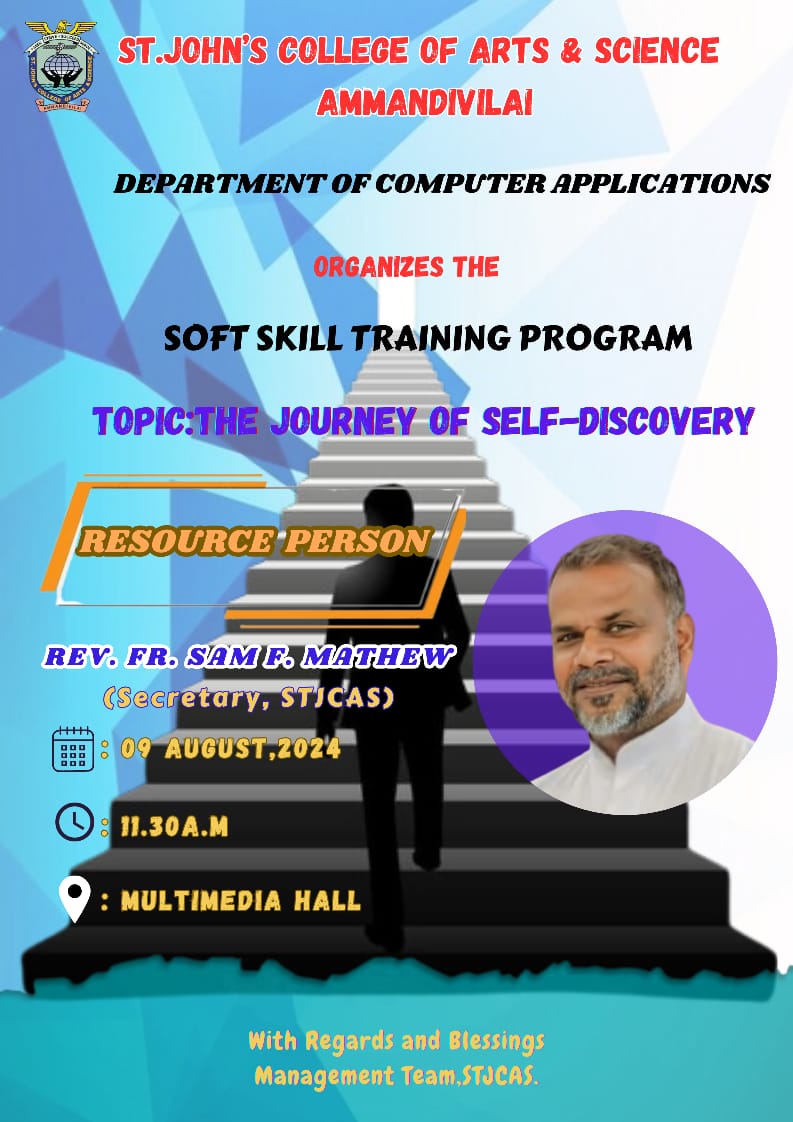 ST.JOHN'S COLLEGE OF ARTS & SCIENCE
AMMANDIVILAI

DEPARTMENT OF COMPUTER APPLICATIONS

ORGANIZES THE

SOFT SKILL TRAINING PROGRAM

TOPIC:THE JOURNEY OF SELF-DISCOVERY

RESOURCE PERSON

REV. FR. SAM F. MATHEW
(Secretary, STJCAS)

: 09 AUGUST,2024

: 11.30A.M

: MULTIMEDIA HALL

With Regards and Blessings
Management Team,STJCAS.